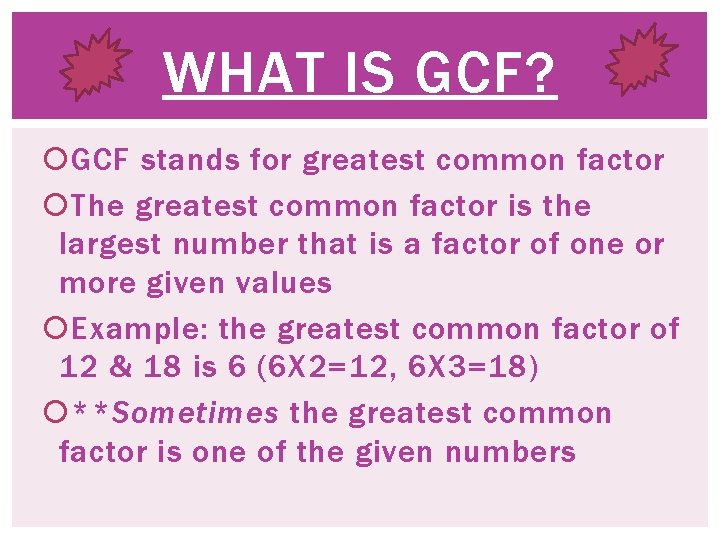 WHAT IS GCF?

GCF stands for greatest common factor

The greatest common factor is the largest number that is a factor of one or more given values

Example: the greatest common factor of 12 & 18 is 6 (6X2=12, 6X3=18)

**Sometimes the greatest common factor is one of the given numbers